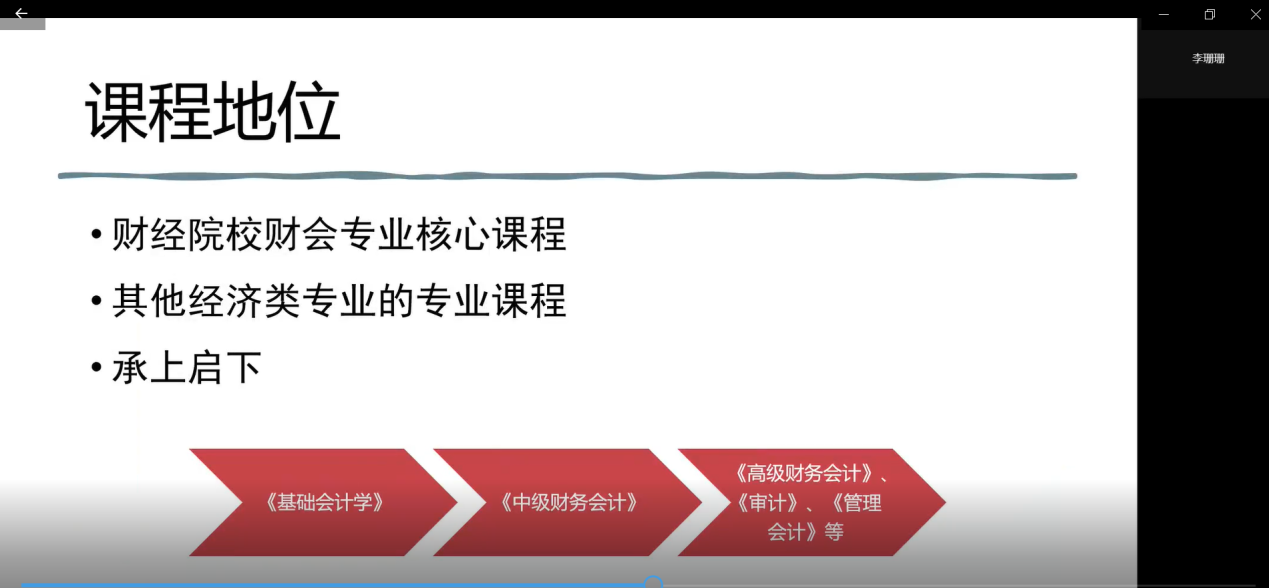 李珊珊

课程地位

• 财经院校财会专业核心课程
• 其他经济类专业的专业课程
• 承上启下

《基础会计学》

《中级财务会计》

《高级财务会计》、《审计》、《管理会计》等